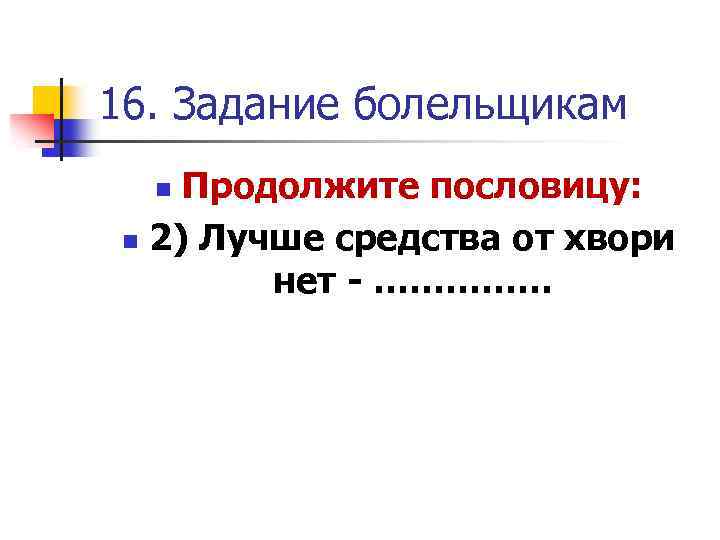 16. Задание болельщикам

Продолжите пословицу:

2) Лучше средства от хвори нет - ……………